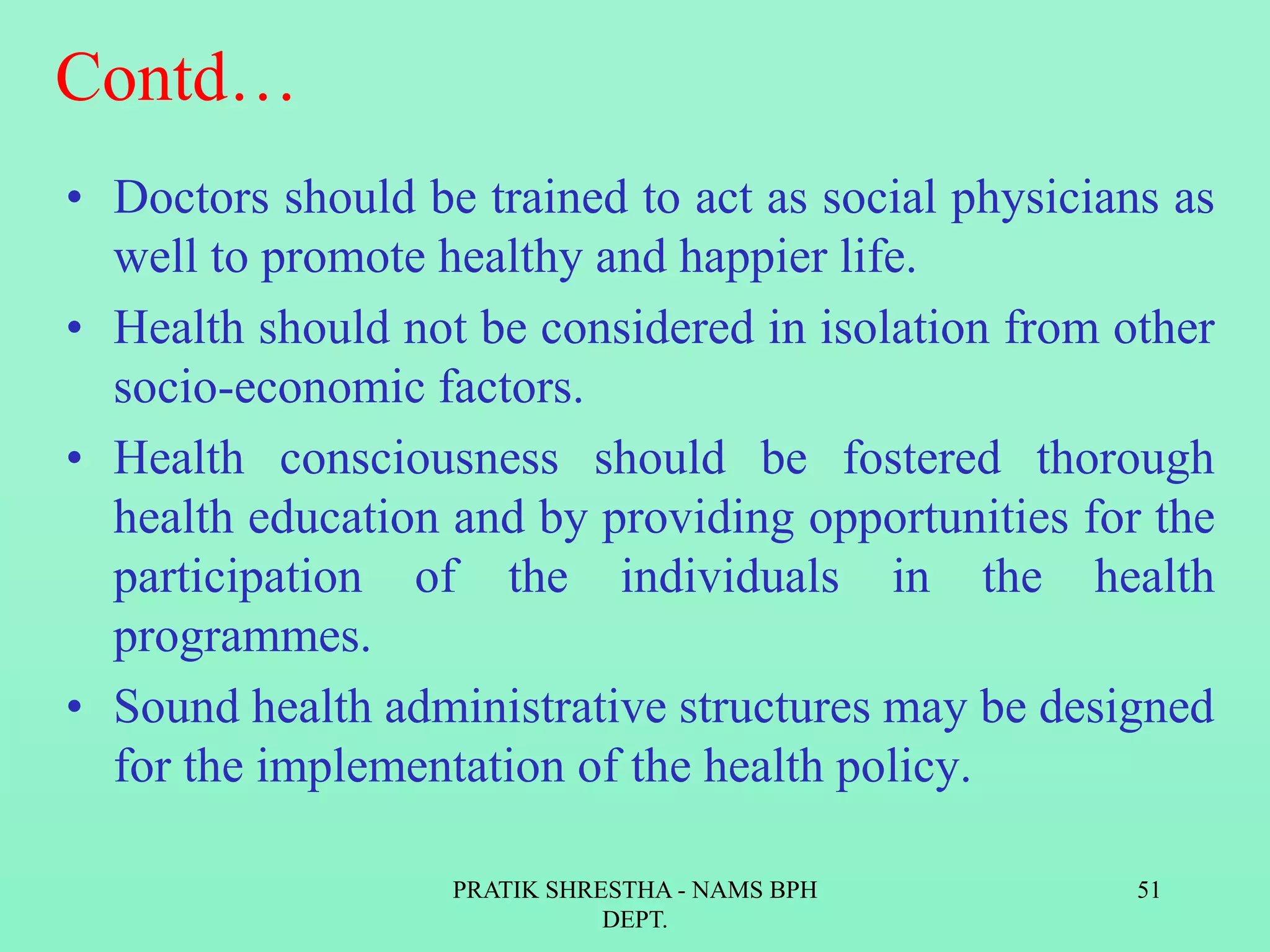 Contd…

• Doctors should be trained to act as social physicians as well to promote healthy and happier life.
• Health should not be considered in isolation from other socio-economic factors.
• Health consciousness should be fostered thorough health education and by providing opportunities for the participation of the individuals in the health programmes.
• Sound health administrative structures may be designed for the implementation of the health policy.

PRATIK SHRESTHA - NAMS BPH DEPT.

51